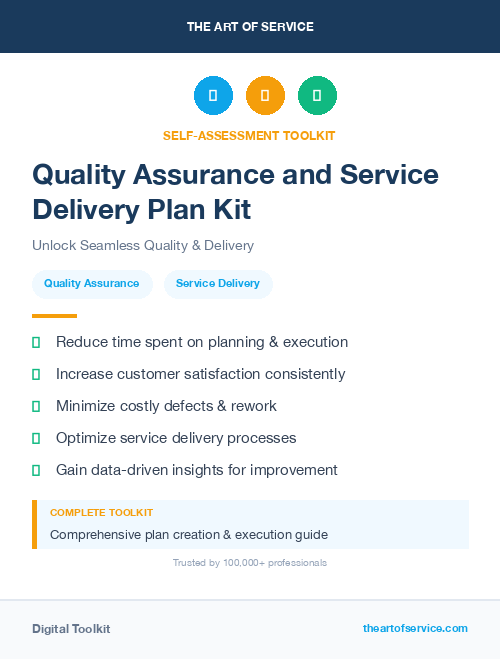 THE ART OF SERVICE

SELF-ASSESSMENT TOOLKIT

Quality Assurance and Service Delivery Plan Kit

Unlock Seamless Quality & Delivery

Quality Assurance

Service Delivery

Reduce time spent on planning & execution

Increase customer satisfaction consistently

Minimize costly defects & rework

Optimize service delivery processes

Gain data-driven insights for improvement

COMPLETE TOOLKIT

Comprehensive plan creation & execution guide

Trusted by 100,000+ professionals

Digital Toolkit

theartofservice.com